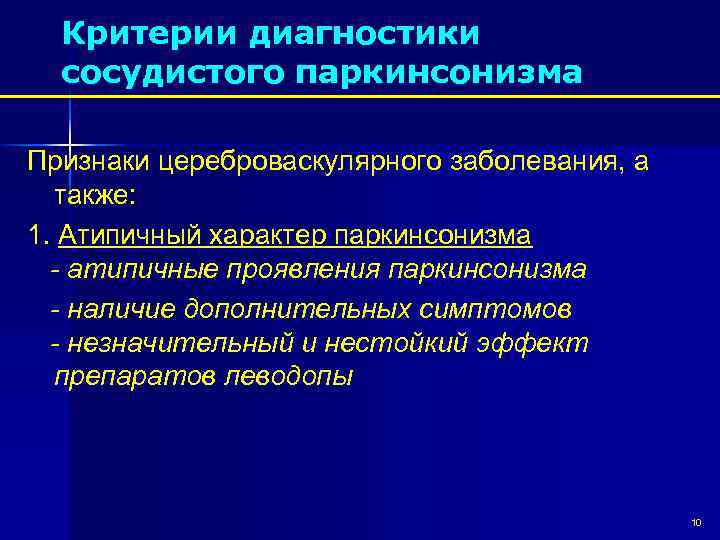 Критерии диагностики сосудистого паркинсонизма

Признаки цереброваскулярного заболевания, а также:

1. Атипичный характер паркинсонизма

- атипичные проявления паркинсонизма

- наличие дополнительных симптомов

- незначительный и нестойкий эффект препаратов леводопы

10